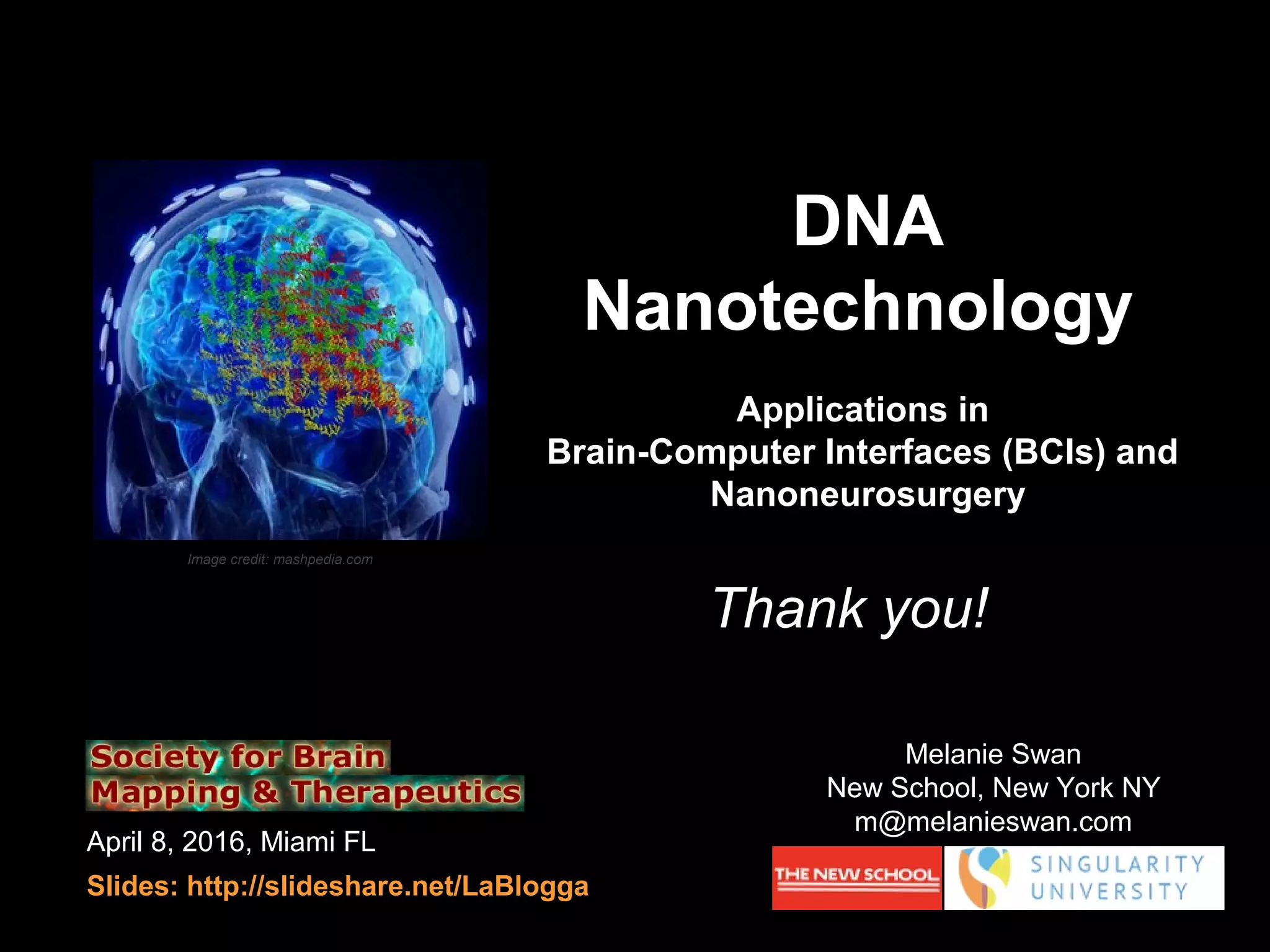 DNA Nanotechnology

Applications in Brain-Computer Interfaces (BCIs) and Nanoneurosurgery

Image credit: mashpedia.com

Thank you!

Society for Brain Mapping & Therapeutics

April 8, 2016, Miami FL

Slides: http://slideshare.net/LaBlogga

Melanie Swan
New School, New York NY
m@melanieswan.com

THE NEW SCHOOL

SINGULARITY UNIVERSITY